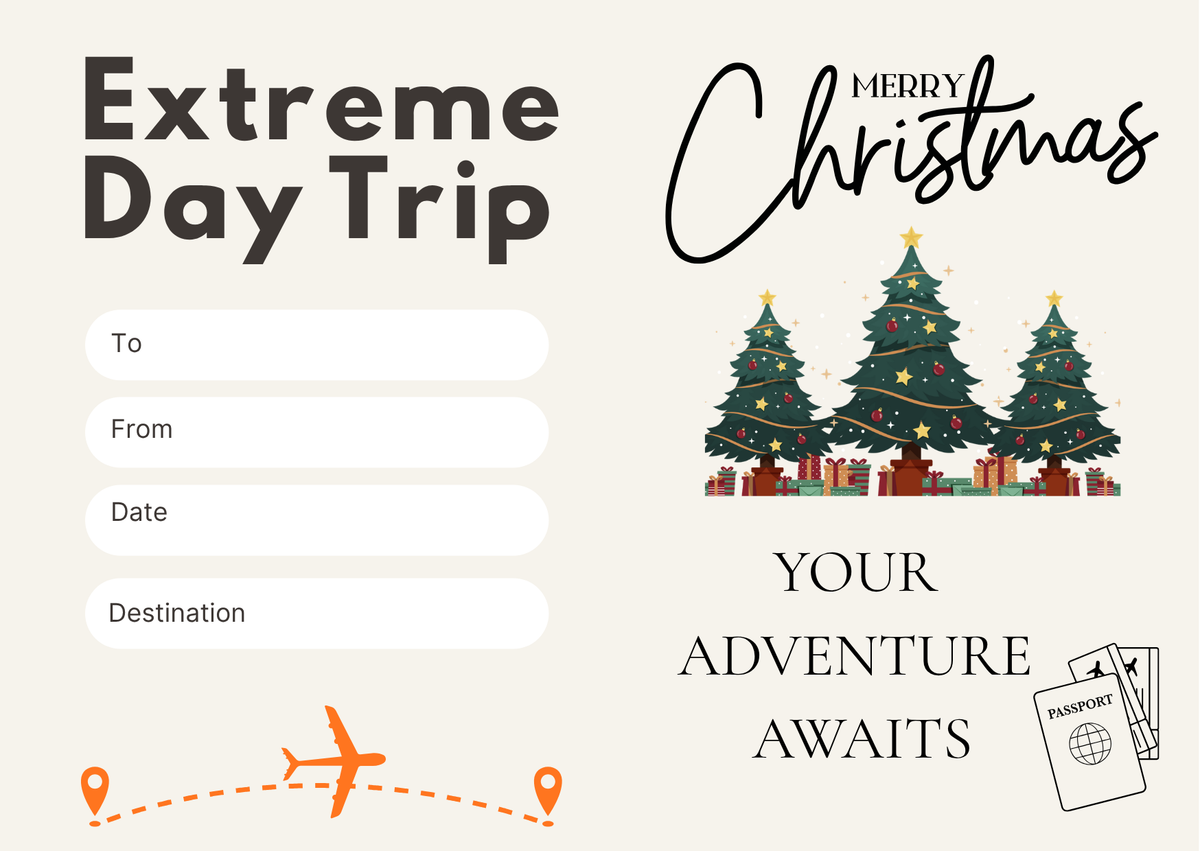 Extreme Day Trip

To

From

Date

Destination

MERRY Christmas

YOUR ADVENTURE AWAITS

PASSPORT